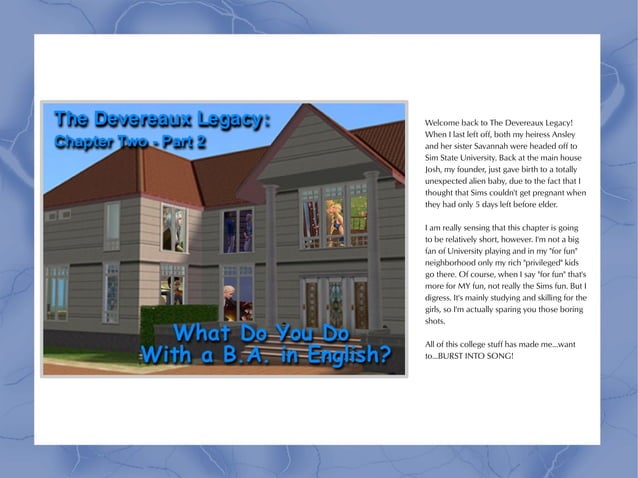 The Devereaux Legacy:
Chapter Two - Part 2

What Do You Do
With a B.A. in English?

Welcome back to The Devereaux Legacy! When I last left off, both my heiress Ansley and her sister Savannah were headed off to Sim State University. Back at the main house Josh, my founder, just gave birth to a totally unexpected alien baby, due to the fact that I thought that Sims couldn't get pregnant when they had only 5 days left before elder.

I am really sensing that this chapter is going to be relatively short, however. I'm not a big fan of University playing and in my "for fun" neighborhood only my rich "privileged" kids go there. Of course, when I say "for fun" that's more for MY fun, not really the Sims fun. But I digress. It's mainly studying and skilling for the girls, so I'm actually sparing you those boring shots.

All of this college stuff has made me...want to...BURST INTO SONG!